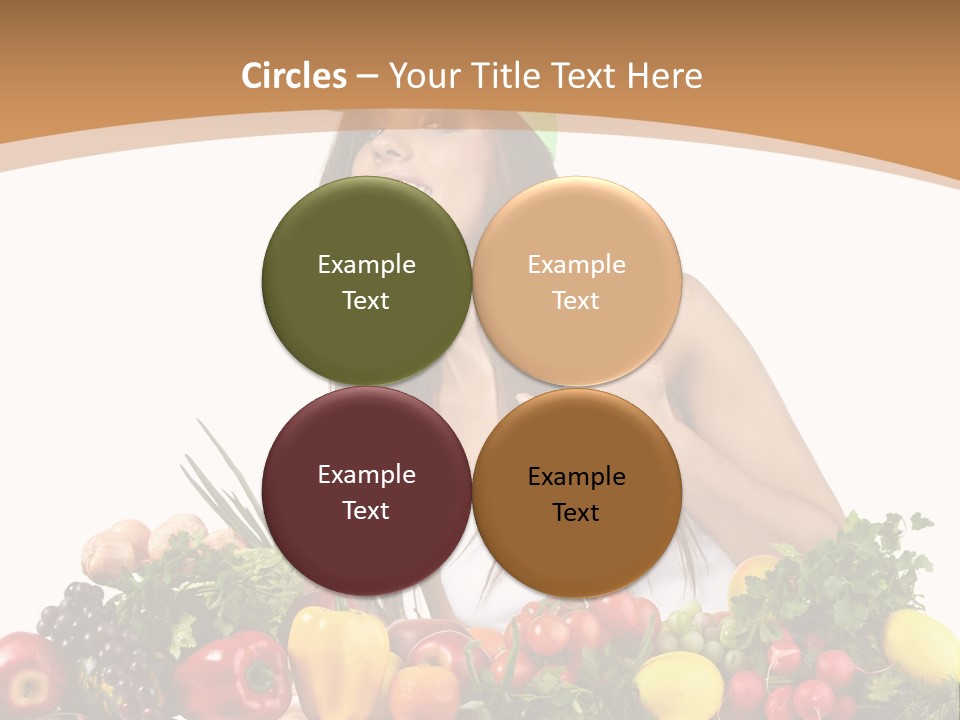 Circles – Your Title Text Here

Example Text

Example Text

Example Text

Example Text